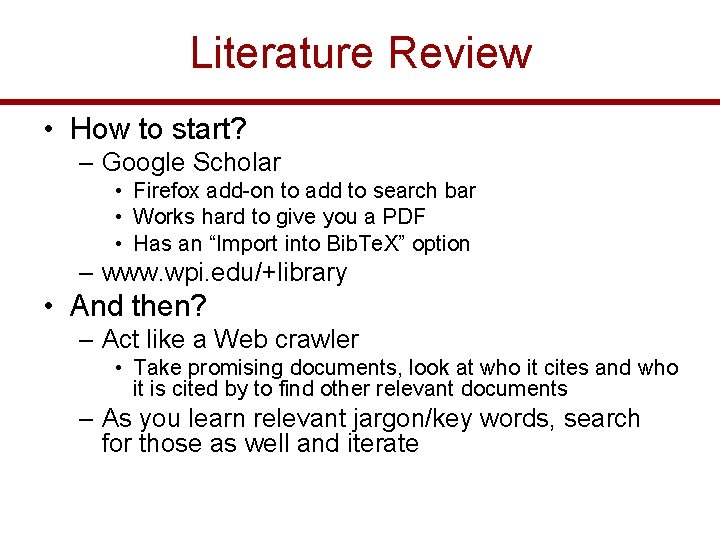 Literature Review

• How to start?
– Google Scholar
• Firefox add-on to add to search bar
• Works hard to give you a PDF
• Has an “Import into BibTeX” option
– www.wpi.edu/+library
• And then?
– Act like a Web crawler
• Take promising documents, look at who it cites and who it is cited by to find other relevant documents
– As you learn relevant jargon/key words, search for those as well and iterate